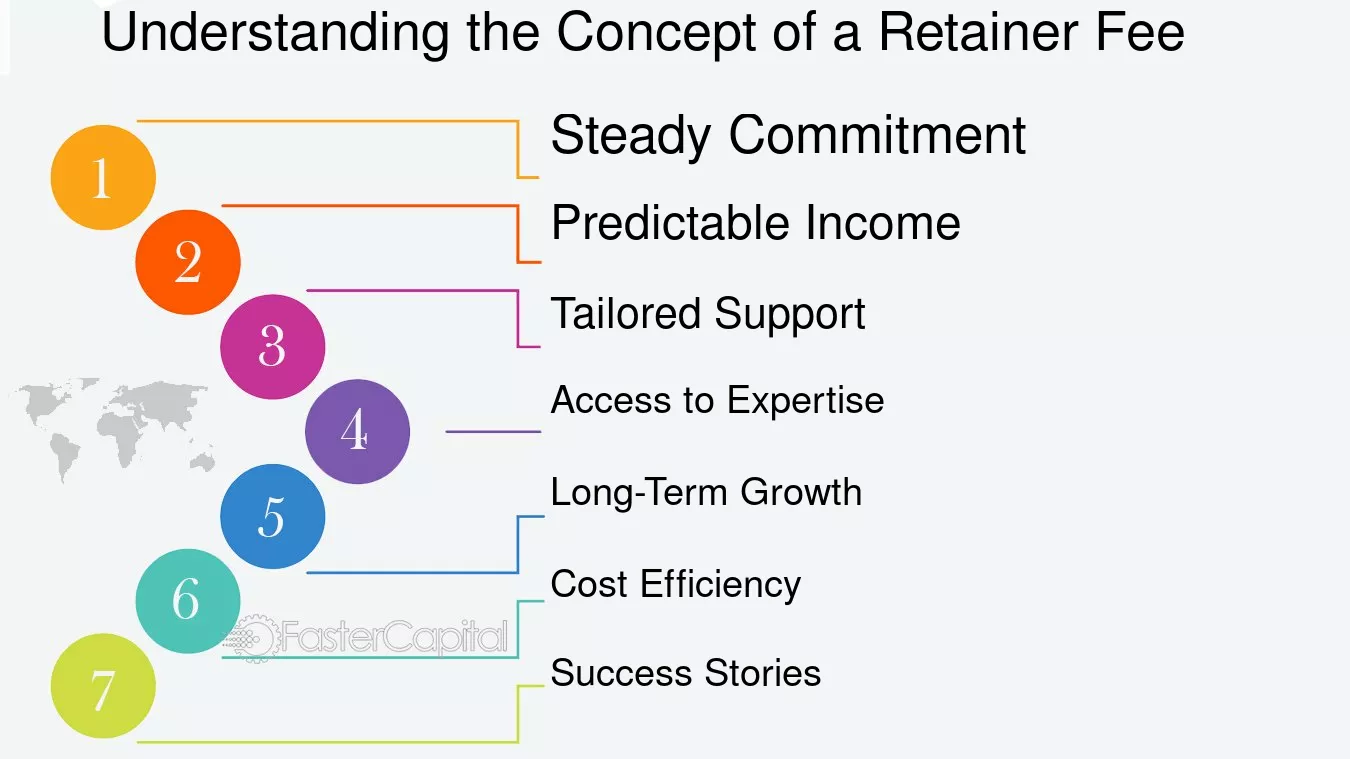 Understanding the Concept of a Retainer Fee

1
Steady Commitment
2
Predictable Income
3
Tailored Support
4
Access to Expertise
5
Long-Term Growth
6
Cost Efficiency
7
Success Stories

FasterCapital